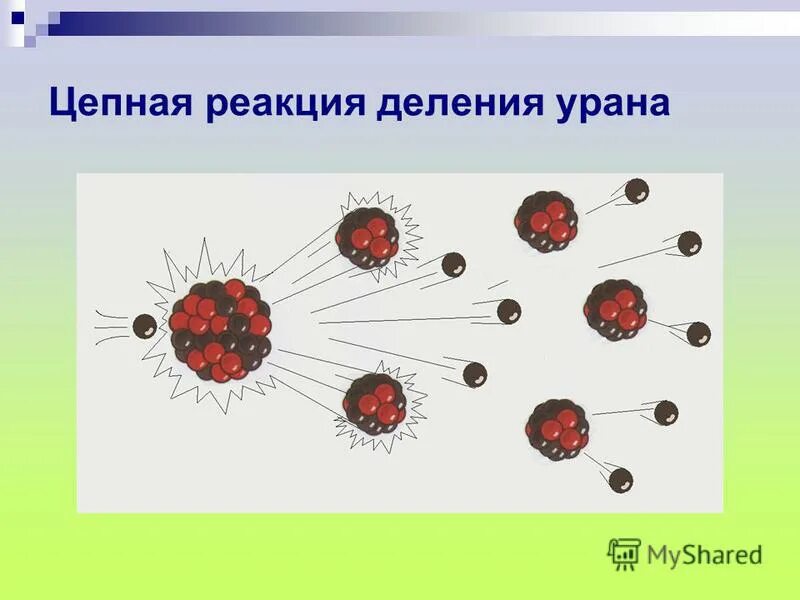 Цепная реакция деления урана

MyShared